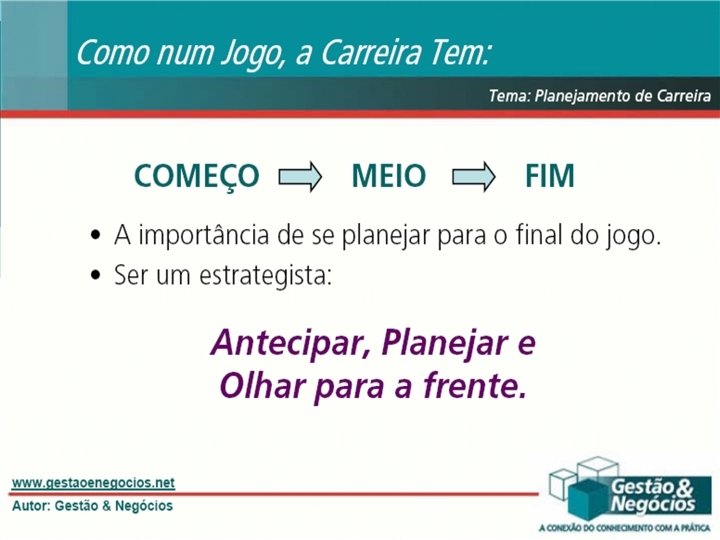 Como num Jogo, a Carreira Tem:

Tema: Planejamento de Carreira

COMEÇO MEIO FIM

• A importância de se planejar para o final do jogo.
• Ser um estrategista:

Antecipar, Planejar e Olhar para a frente.

www.gestaoenegocios.net
Autor: Gestão & Negócios

Gestão & Negócios
A CONEXÃO DO CONHECIMENTO COM A PRÁTICA